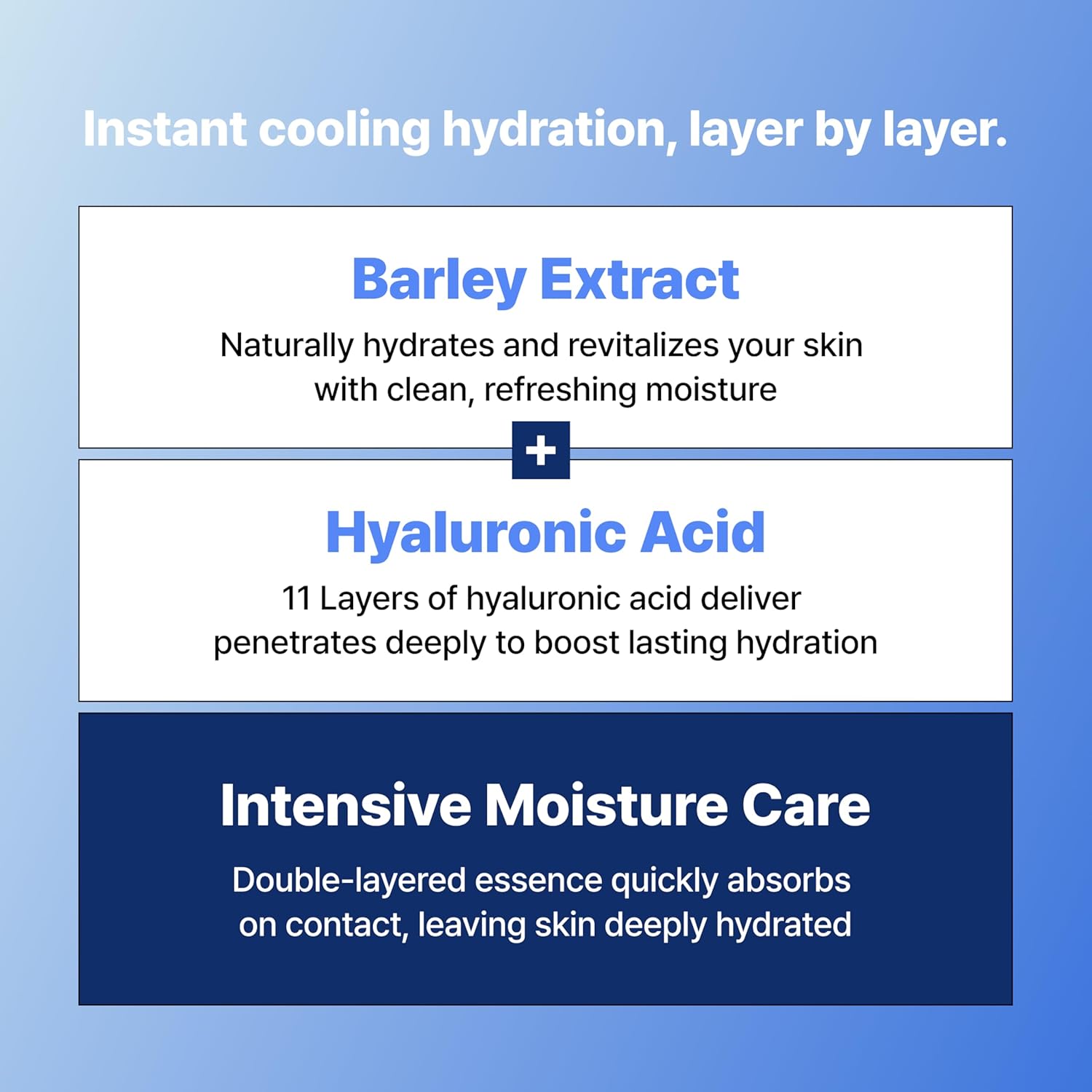 Instant cooling hydration, layer by layer.

Barley Extract

Naturally hydrates and revitalizes your skin with clean, refreshing moisture

+

Hyaluronic Acid

11 Layers of hyaluronic acid deliver penetrates deeply to boost lasting hydration

Intensive Moisture Care

Double-layered essence quickly absorbs on contact, leaving skin deeply hydrated